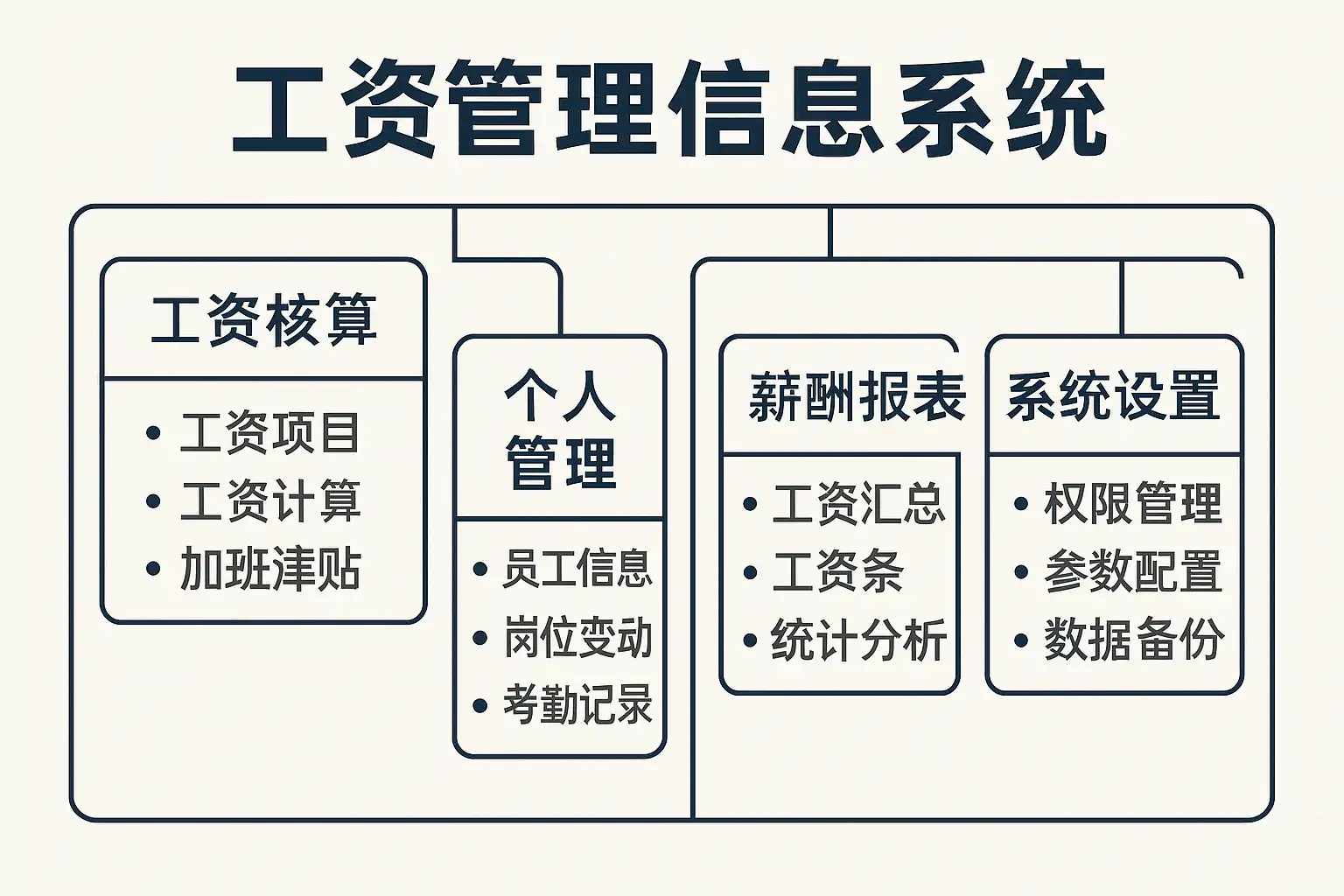 工资管理信息系统

工资核算
• 工资项目
• 工资计算
• 加班津贴

个人管理
• 员工信息
• 岗位变动
• 考勤记录

薪酬报表
• 工资汇总
• 工资条
• 统计分析

系统设置
• 权限管理
• 参数配置
• 数据备份